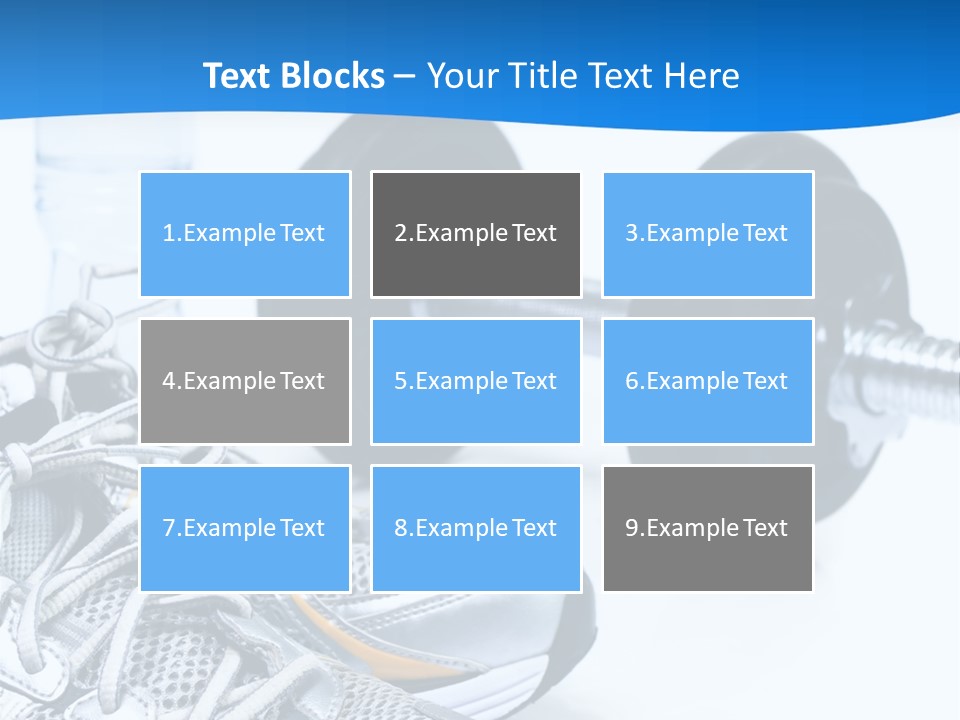 Text Blocks – Your Title Text Here

1.Example Text

2.Example Text

3.Example Text

4.Example Text

5.Example Text

6.Example Text

7.Example Text

8.Example Text

9.Example Text